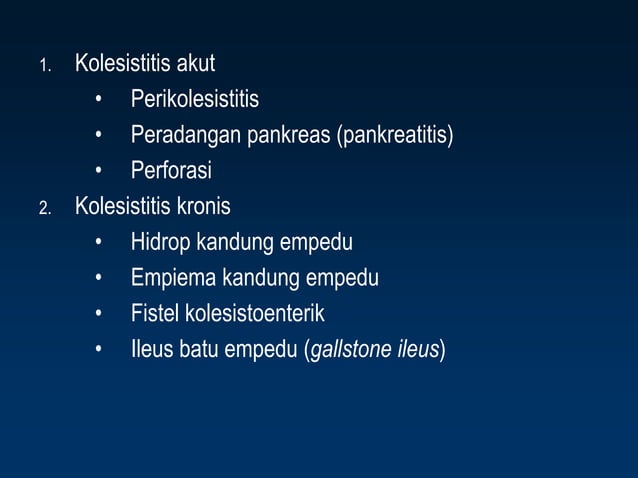 1. Kolesistitis akut
• Perikolesistitis
• Peradangan pankreas (pankreatitis)
• Perforasi
2. Kolesistitis kronis
• Hidrop kandung empedu
• Empiema kandung empedu
• Fistel kolesistoenterik
• Ileus batu empedu (gallstone ileus)